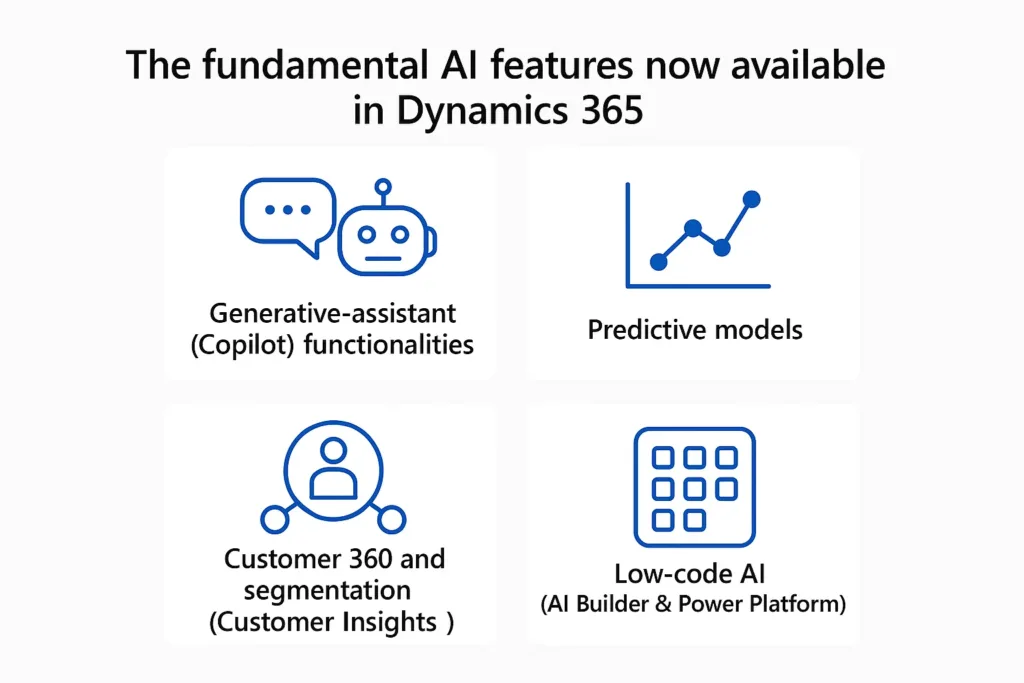 The fundamental AI features now available in Dynamics 365

Generative-assistant (Copilot) functionalities

Predictive models

Customer 360 and segmentation (Customer Insights )

Low-code AI (AI Builder & Power Platform)